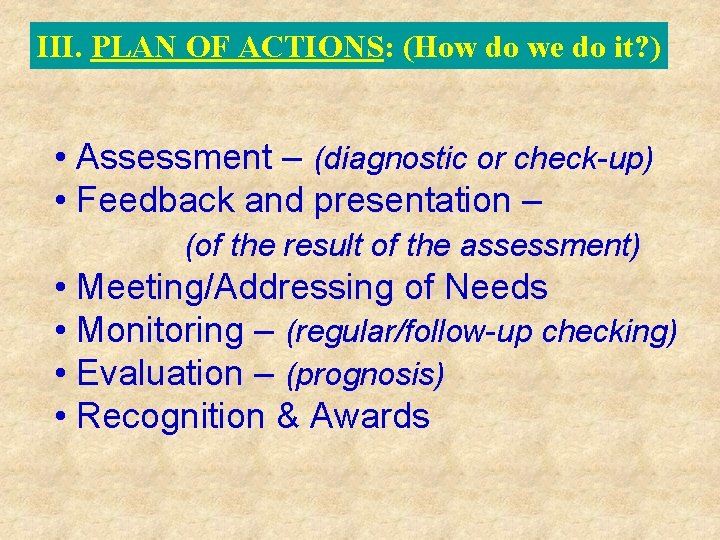 III. PLAN OF ACTIONS: (How do we do it?)

• Assessment – (diagnostic or check-up)
• Feedback and presentation – (of the result of the assessment)
• Meeting/Addressing of Needs
• Monitoring – (regular/follow-up checking)
• Evaluation – (prognosis)
• Recognition & Awards